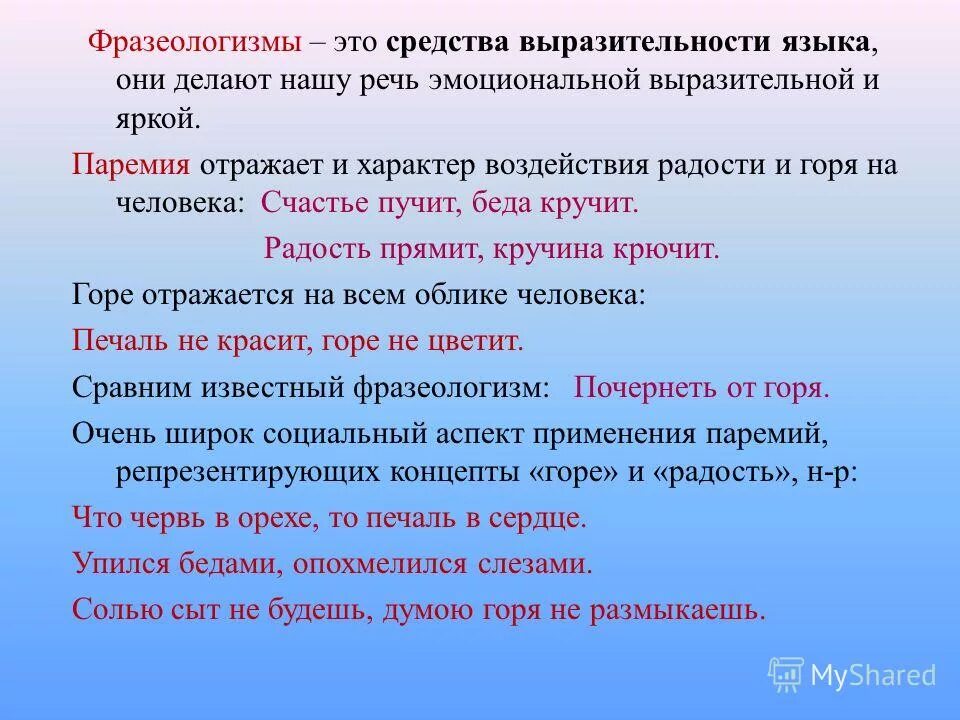 Фразеологизмы – это средства выразительности языка, они делают нашу речь эмоциональной выразительной и яркой.

Паремия отражает и характер воздействия радости и горя на человека: Счастье пучит, беда кручит.

Радость прямит, кручина крючит.

Горе отражается на всем облике человека:

Печаль не красит, горе не цветит.

Сравним известный фразеологизм: Почернеть от горя.

Очень широк социальный аспект применения паремий, репрезентирующих концепты «горе» и «радость», н-р:

Что червь в орехе, то печаль в сердце.

Упился бедами, опохмелился слезами.

Солью сыт не будешь, думою горя не размыкаешь.

MyShared